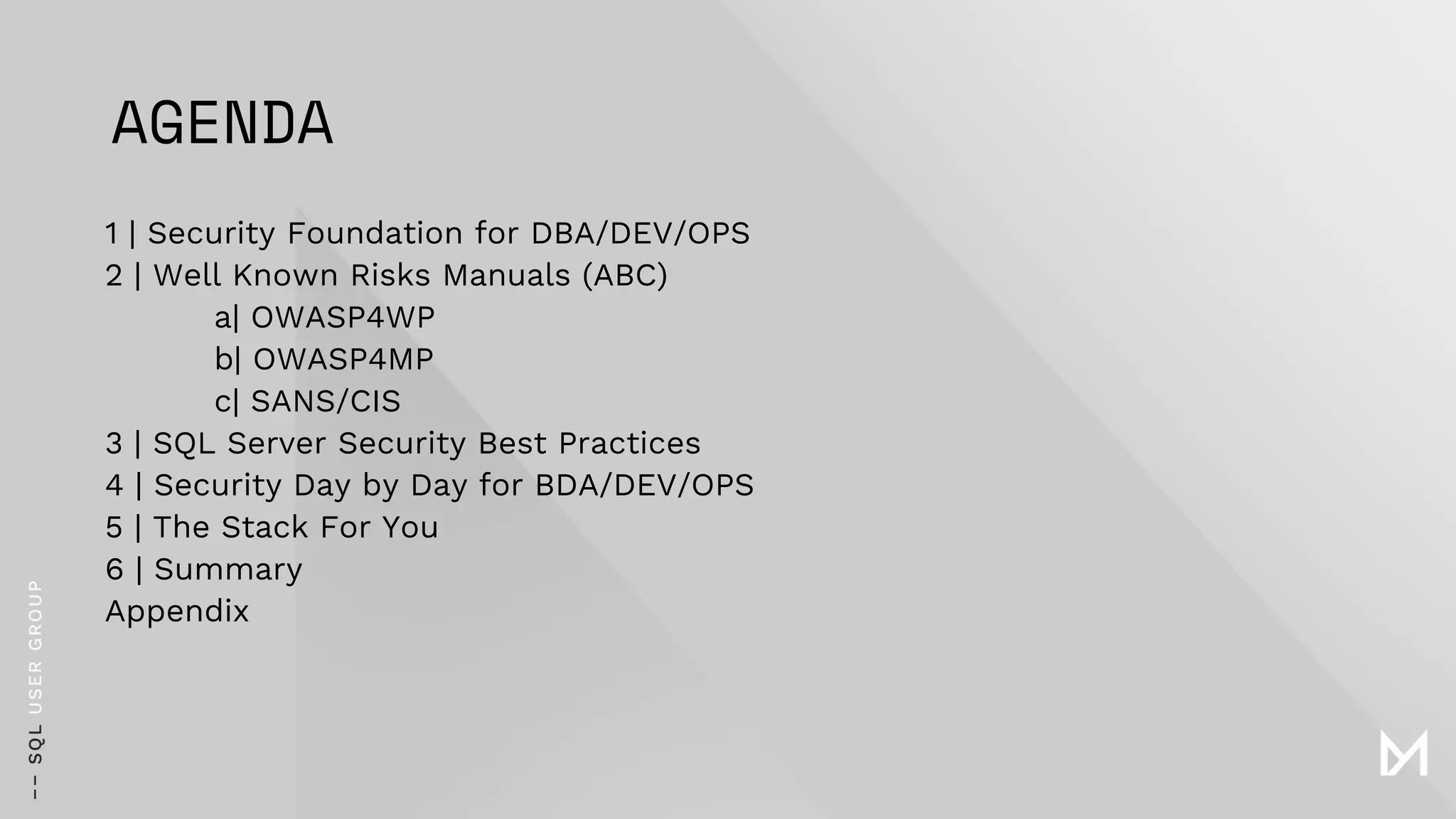 AGENDA

1 | Security Foundation for DBA/DEV/OPS
2 | Well Known Risks Manuals (ABC)
a| OWASP4WP
b| OWASP4MP
c| SANS/CIS
3 | SQL Server Security Best Practices
4 | Security Day by Day for BDA/DEV/OPS
5 | The Stack For You
6 | Summary
Appendix

-- SQL USER GROUP